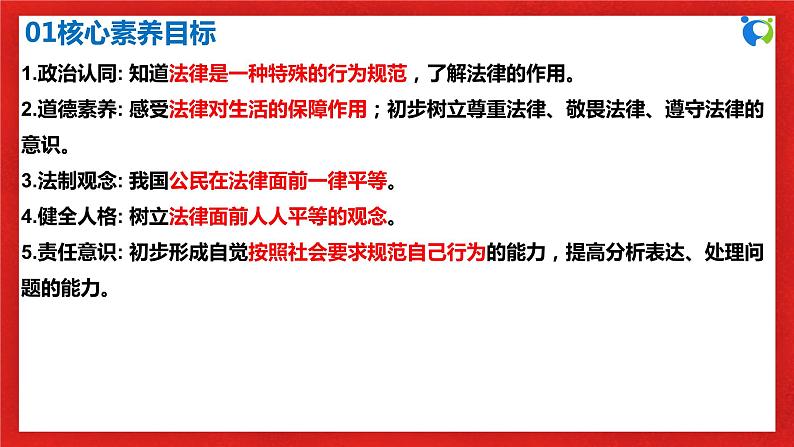 01核心素养目标

1.政治认同: 知道法律是一种特殊的行为规范，了解法律的作用。

2.道德素养: 感受法律对生活的保障作用；初步树立尊重法律、敬畏法律、遵守法律的意识。

3.法制观念: 我国公民在法律面前一律平等。

4.健全人格: 树立法律面前人人平等的观念。

5.责任意识: 初步形成自觉按照社会要求规范自己行为的能力，提高分析表达、处理问题的能力。